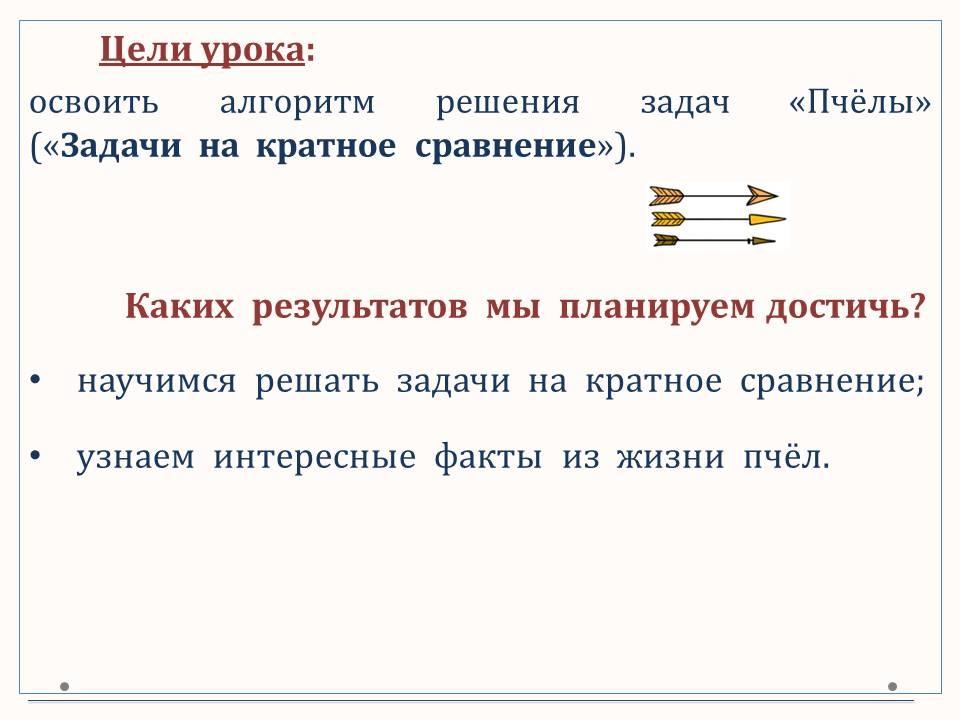 Цели урока:

освоить алгоритм решения задач «Пчёлы» («Задачи на кратное сравнение»).

Каких результатов мы планируем достичь?

• научимся решать задачи на кратное сравнение;

• узнаем интересные факты из жизни пчёл.